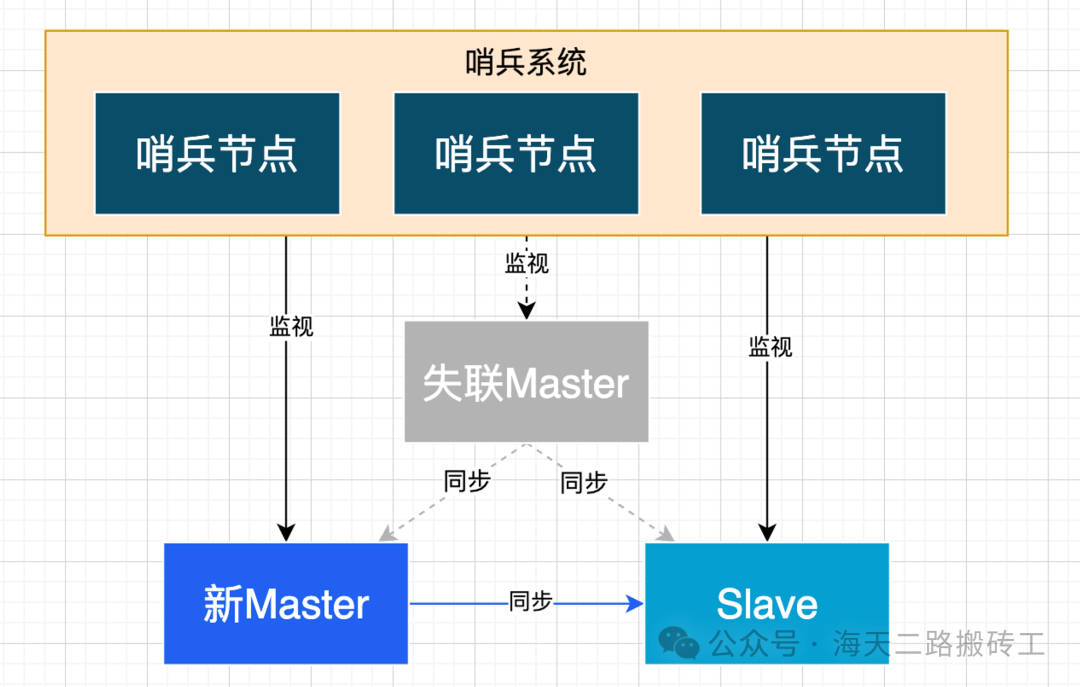 哨兵系统

哨兵节点

哨兵节点

哨兵节点

监视

监视

监视

失联Master

同步

同步

新Master

同步

Slave

公众号 · 海天二路搬砖工